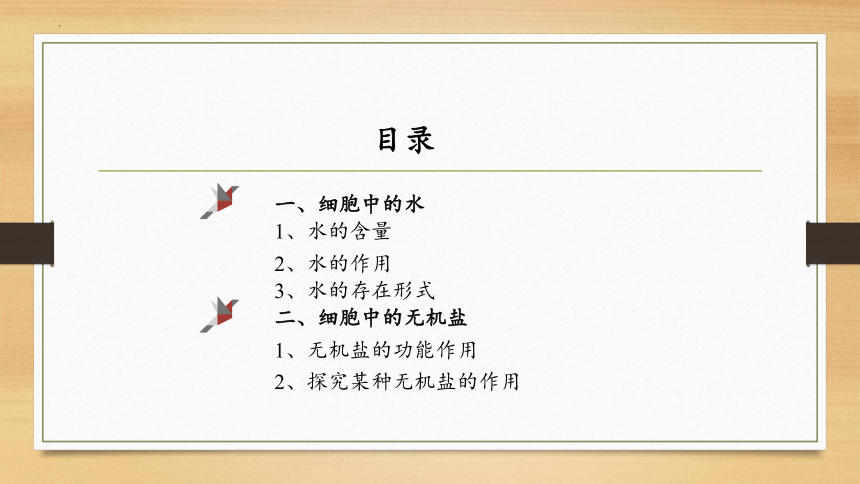 目录

一、细胞中的水
1、水的含量
2、水的作用
3、水的存在形式
二、细胞中的无机盐
1、无机盐的功能作用
2、探究某种无机盐的作用